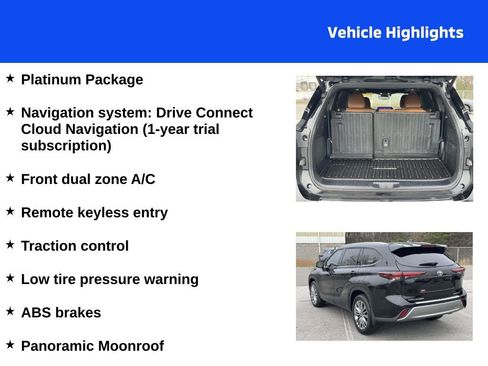 Vehicle Highlights

★ Platinum Package

★ Navigation system: Drive Connect Cloud Navigation (1-year trial subscription)

★ Front dual zone A/C

★ Remote keyless entry

★ Traction control

★ Low tire pressure warning

★ ABS brakes

★ Panoramic Moonroof